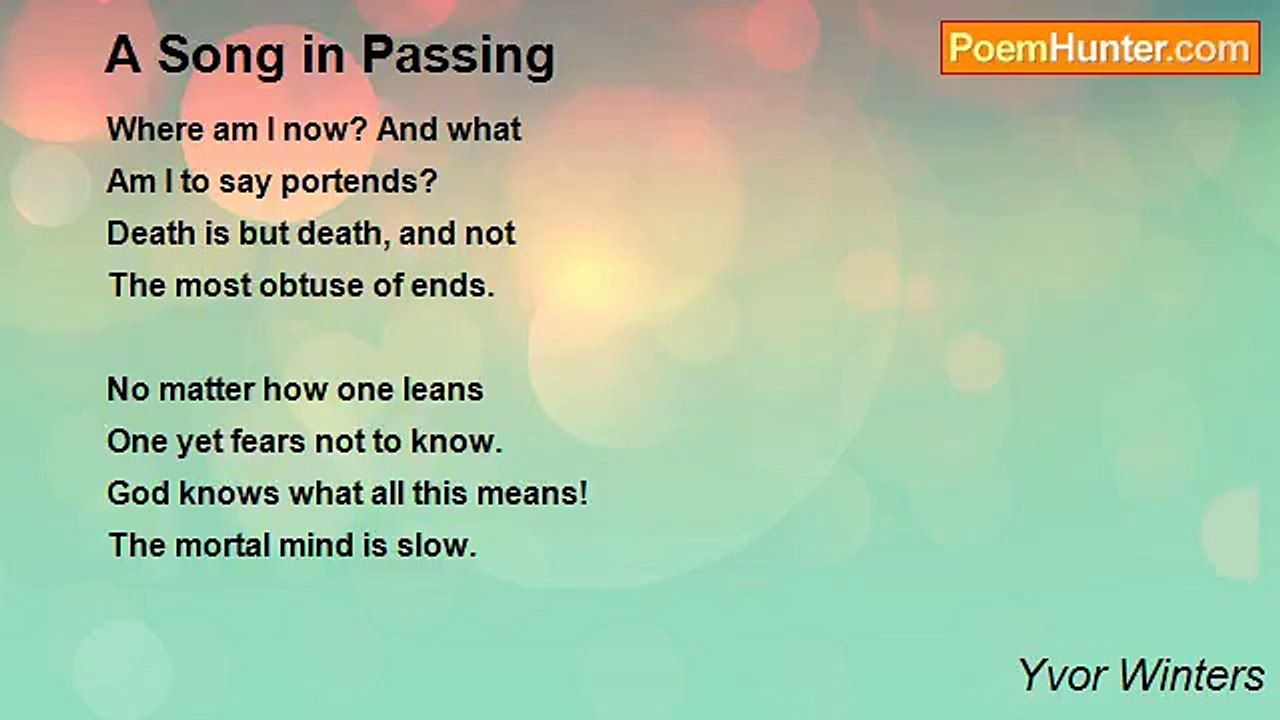 A Song in Passing

PoemHunter.com

Where am I now? And what
Am I to say portends?
Death is but death, and not
The most obtuse of ends.

No matter how one leans
One yet fears not to know.
God knows what all this means!
The mortal mind is slow.

Yvor Winters